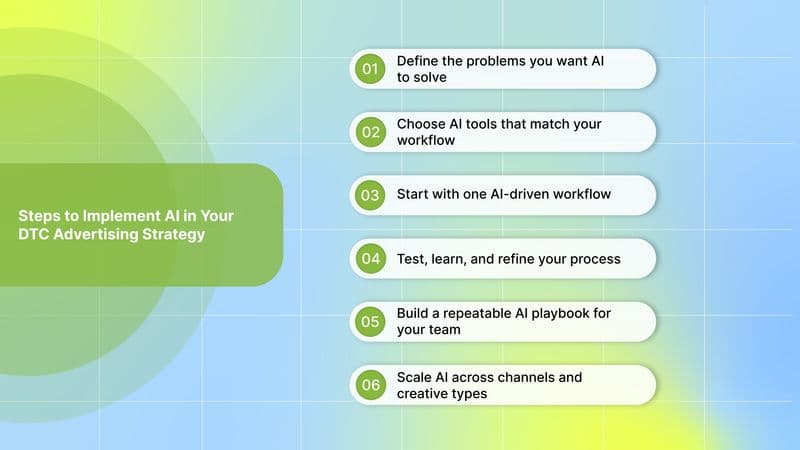 Steps to Implement AI in Your DTC Advertising Strategy

01 Define the problems you want AI to solve

02 Choose AI tools that match your workflow

03 Start with one AI-driven workflow

04 Test, learn, and refine your process

05 Build a repeatable AI playbook for your team

06 Scale AI across channels and creative types